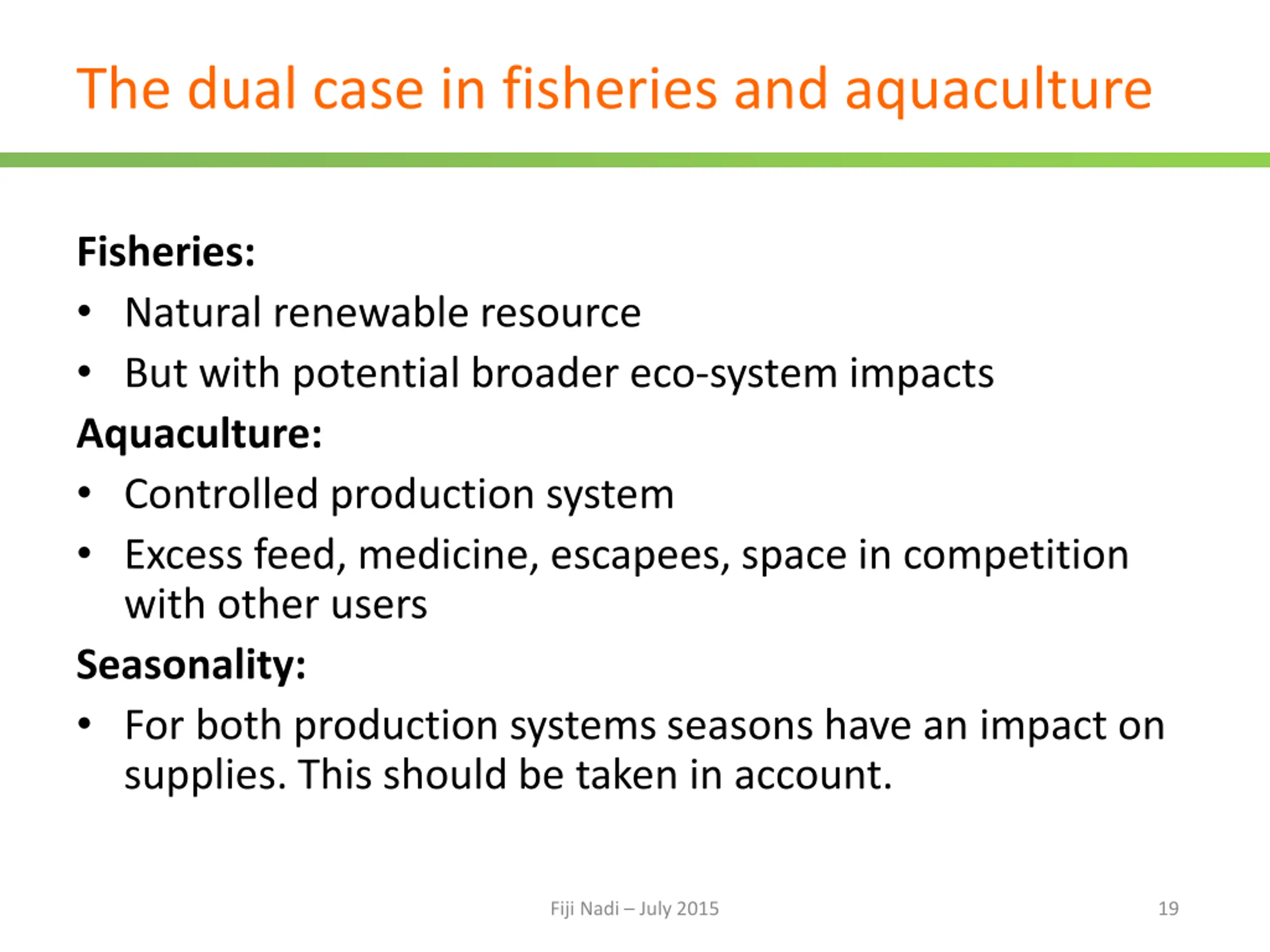 The dual case in fisheries and aquaculture

Fisheries:
• Natural renewable resource
• But with potential broader eco-system impacts

Aquaculture:
• Controlled production system
• Excess feed, medicine, escapees, space in competition with other users

Seasonality:
• For both production systems seasons have an impact on supplies. This should be taken in account.

Fiji Nadi – July 2015

19